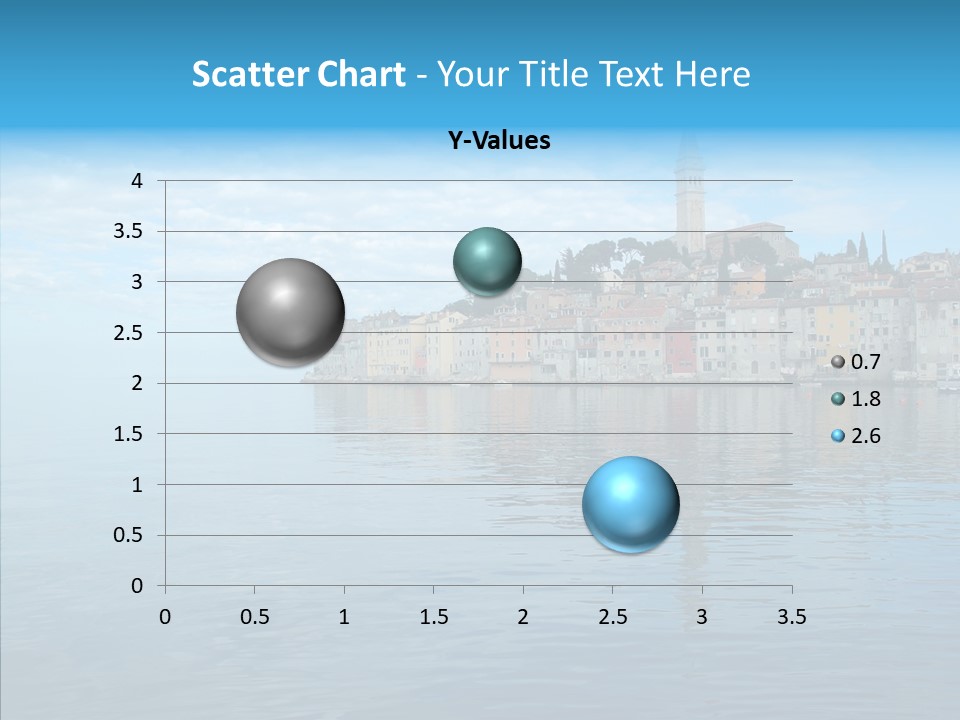 Scatter Chart - Your Title Text Here

Y-Values

4
3.5
3
2.5
2
1.5
1
0.5
0

0 0.5 1 1.5 2 2.5 3 3.5

0.7
1.8
2.6